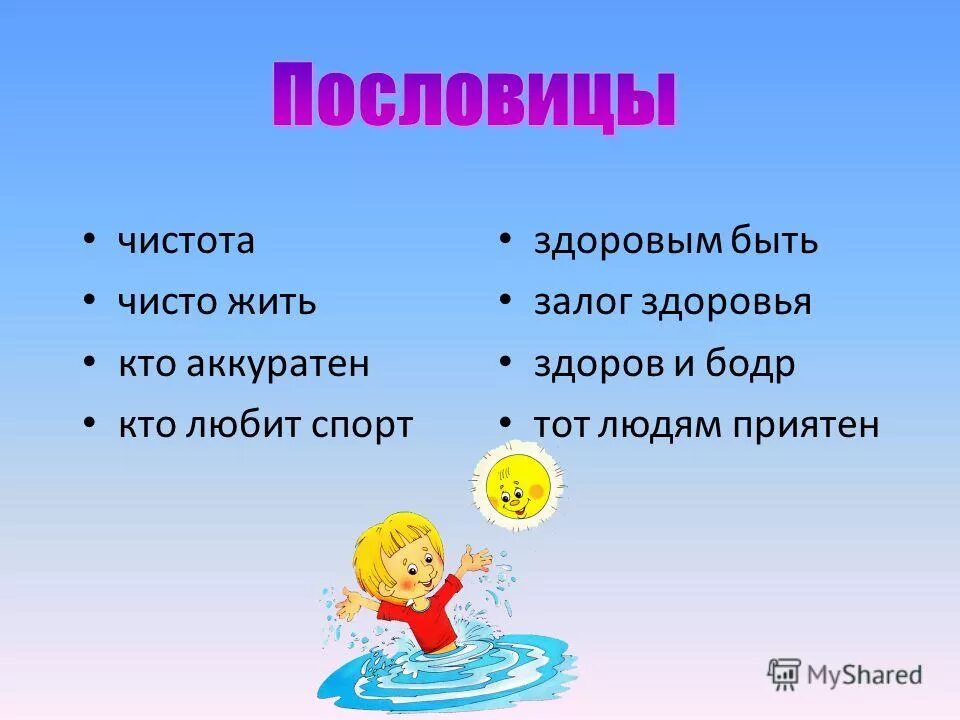 Пословицы

• чистота
• чисто жить
• кто аккуратен
• кто любит спорт

• здоровым быть
• залог здоровья
• здоров и бодр
• тот людям приятен

MyShared